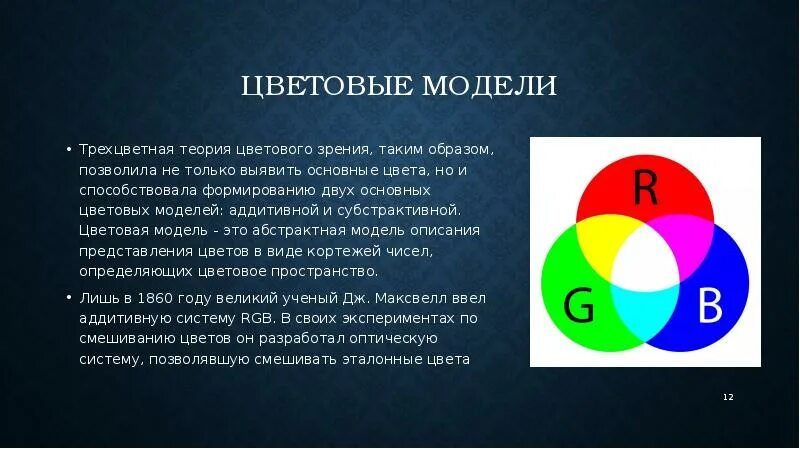 ЦВЕТОВЫЕ МОДЕЛИ

• Трехцветная теория цветового зрения, таким образом, позволила не только выявить основные цвета, но и способствовала формированию двух основных цветовых моделей: аддитивной и субстрактивной. Цветовая модель - это абстрактная модель описания представления цветов в виде кортежей чисел, определяющих цветовое пространство.

• Лишь в 1860 году великий ученый Дж. Максвелл ввел аддитивную систему RGB. В своих экспериментах по смешиванию цветов он разработал оптическую систему, позволявшую смешивать эталонные цвета

R

G

B

12